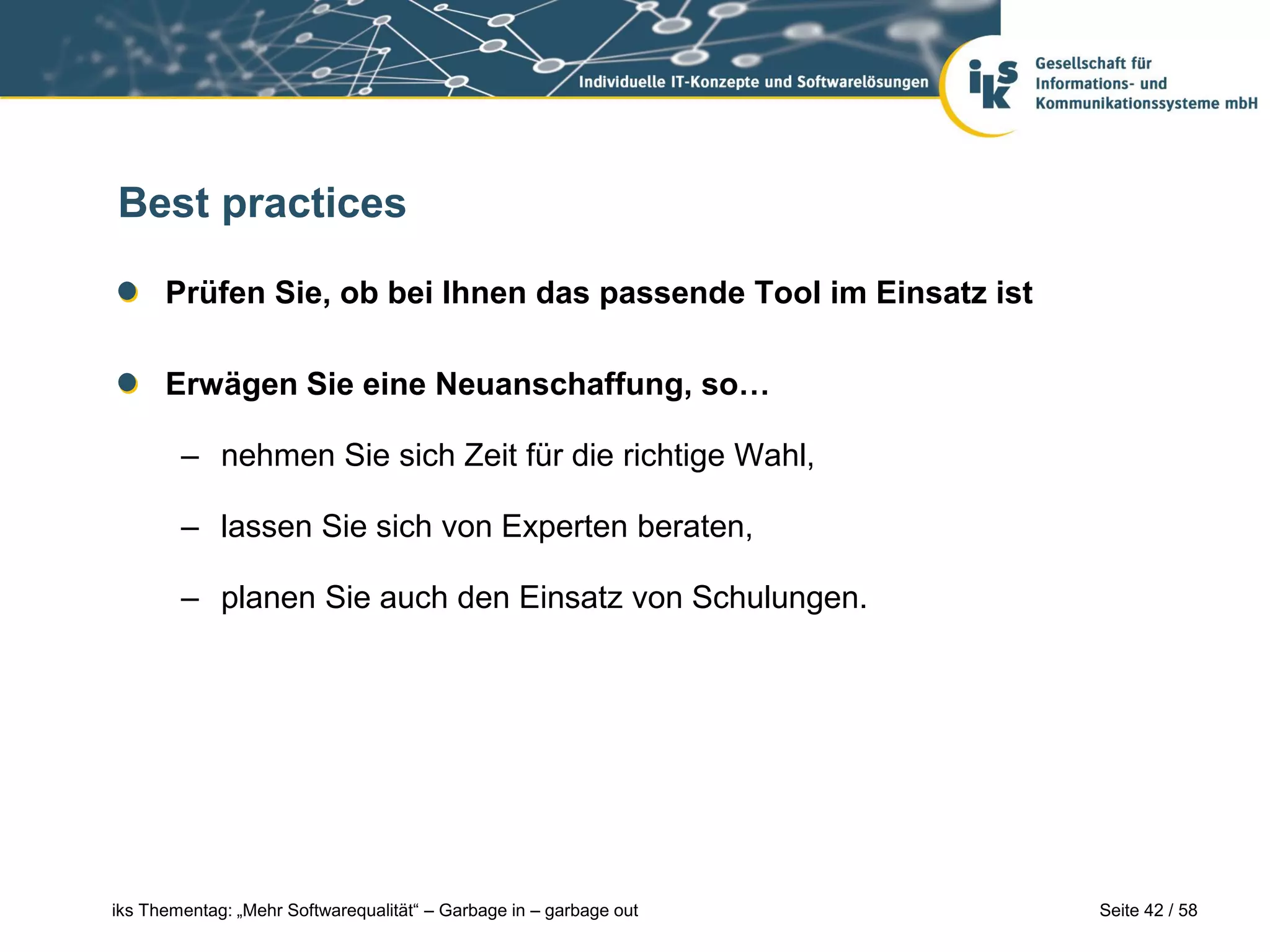 Individuelle IT-Konzepte und Softwarelösungen

iks

Gesellschaft für Informations- und Kommunikationssysteme mbH

Best practices

Prüfen Sie, ob bei Ihnen das passende Tool im Einsatz ist

Erwägen Sie eine Neuanschaffung, so…

– nehmen Sie sich Zeit für die richtige Wahl,

– lassen Sie sich von Experten beraten,

– planen Sie auch den Einsatz von Schulungen.

iks Thementag: „Mehr Softwarequalität“ – Garbage in – garbage out

Seite 42 / 58